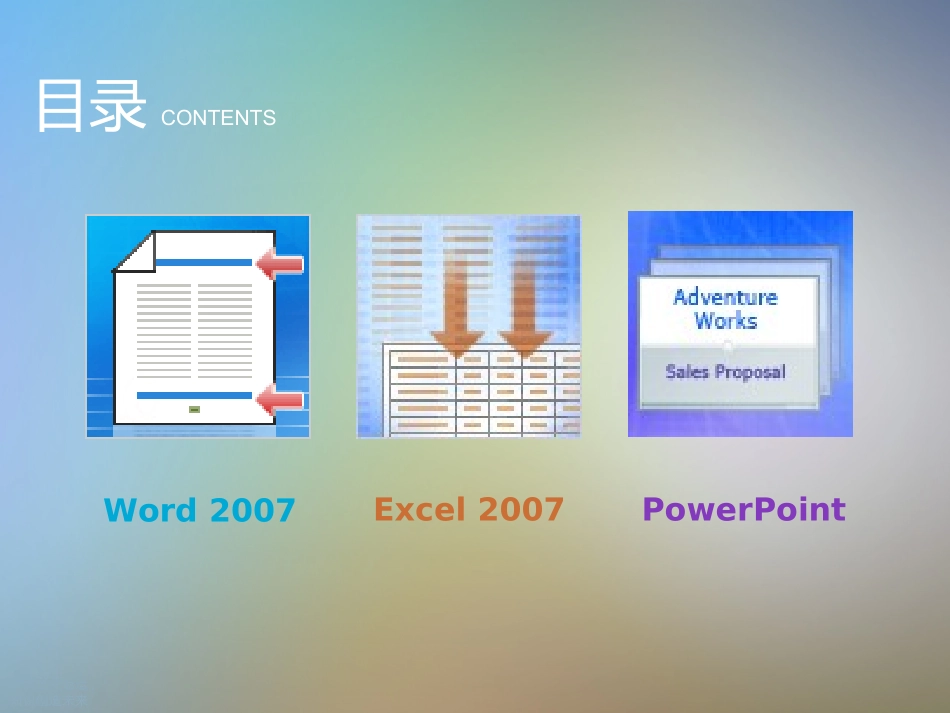 目录 CONTENTS

Adventure Works

Sales Proposal

Word 2007

Excel 2007

PowerPoint